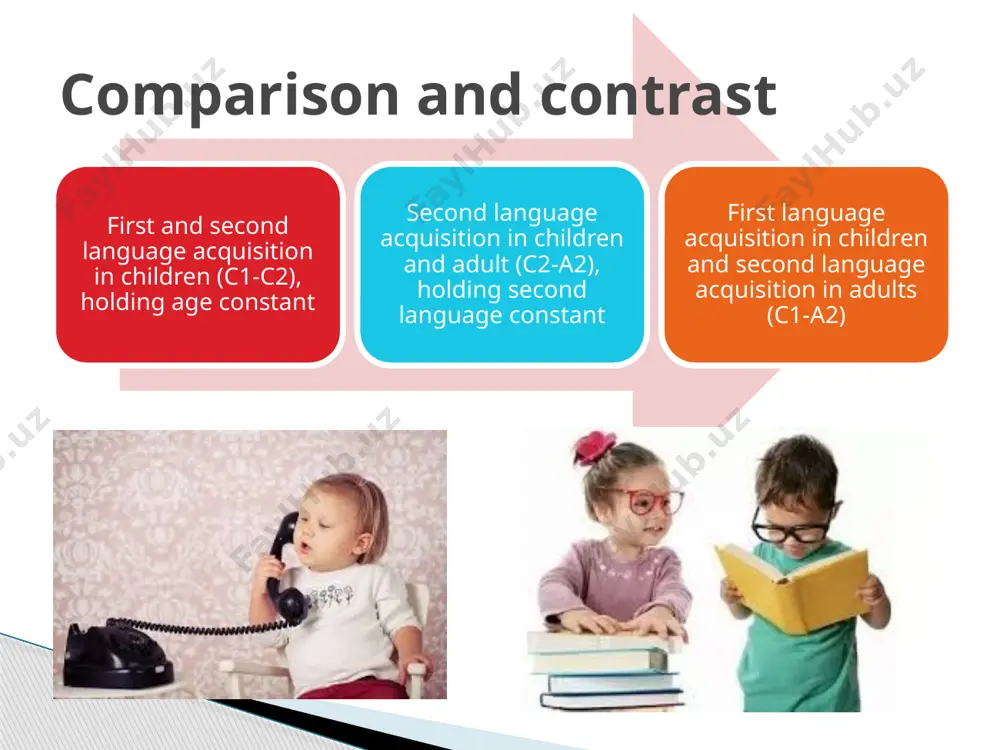 Comparison and contrast

First and second language acquisition in children (C1-C2), holding age constant

Second language acquisition in children and adult (C2-A2), holding second language constant

First language acquisition in children and second language acquisition in adults (C1-A2)

FaylHub.uz